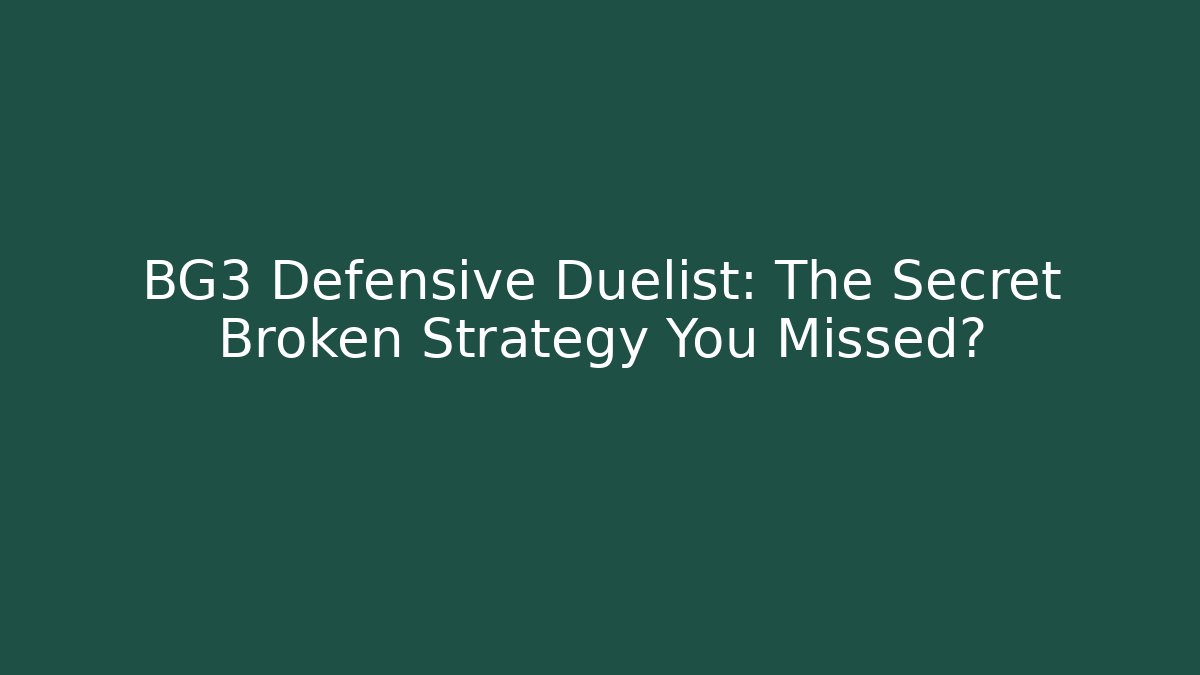 BG3 Defensive Duelist: The Secret Broken Strategy You Missed?